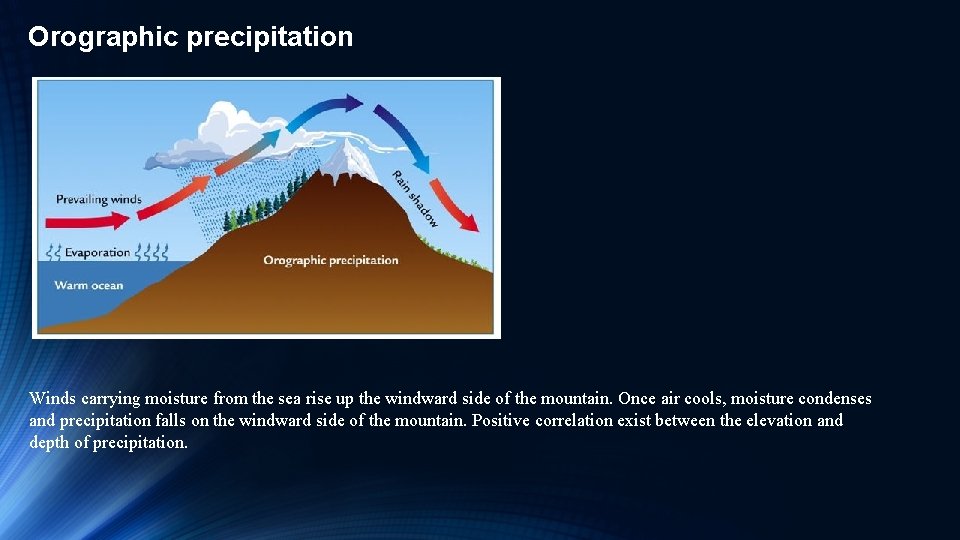 Orographic precipitation

Prevailing winds

Evaporation

Warm ocean

Orographic precipitation

Rain shadow

Winds carrying moisture from the sea rise up the windward side of the mountain. Once air cools, moisture condenses and precipitation falls on the windward side of the mountain. Positive correlation exist between the elevation and depth of precipitation.